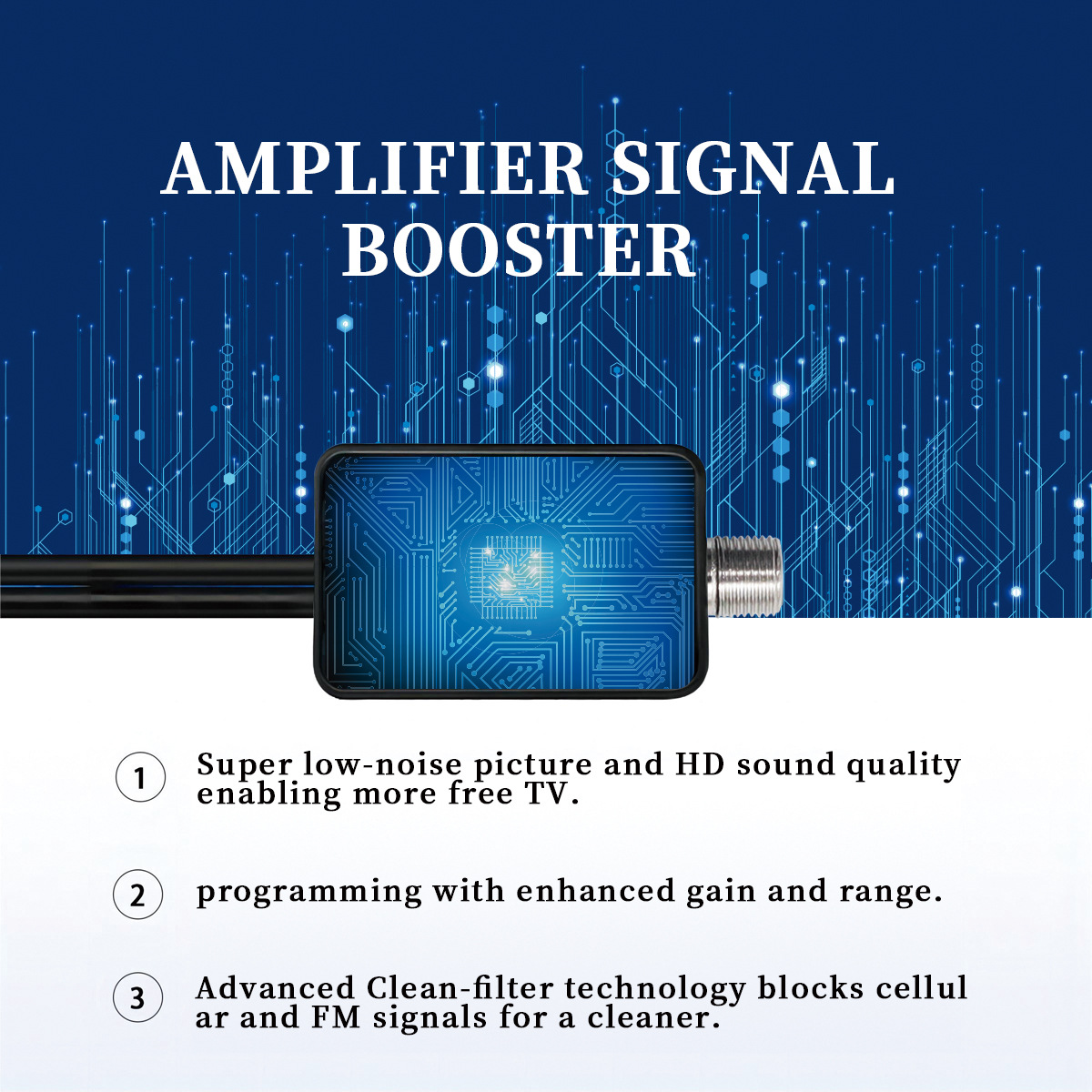 AMPLIFIER SIGNAL BOOSTER

1 Super low-noise picture and HD sound quality enabling more free TV.

2 programming with enhanced gain and range.

3 Advanced Clean-filter technology blocks cellul ar and FM signals for a cleaner.